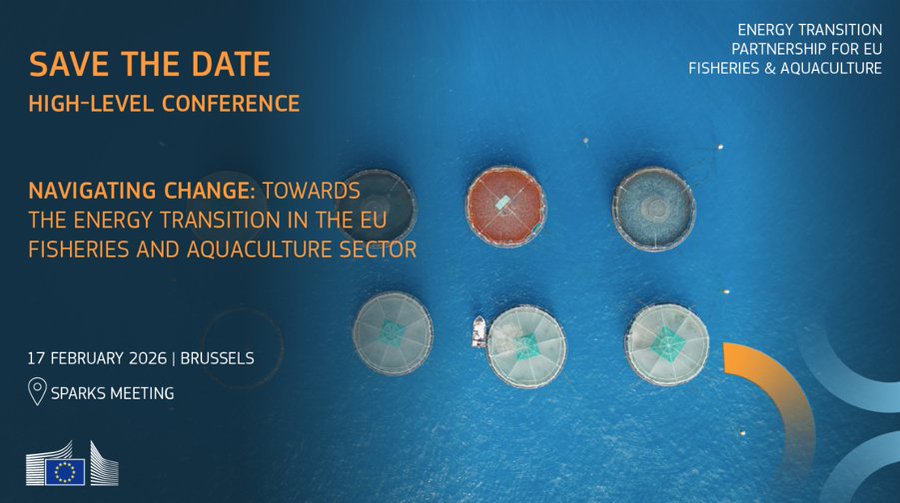 SAVE THE DATE
HIGH-LEVEL CONFERENCE

ENERGY TRANSITION PARTNERSHIP FOR EU FISHERIES & AQUACULTURE

NAVIGATING CHANGE: TOWARDS THE ENERGY TRANSITION IN THE EU FISHERIES AND AQUACULTURE SECTOR

17 FEBRUARY 2026 | BRUSSELS

SPARKS MEETING